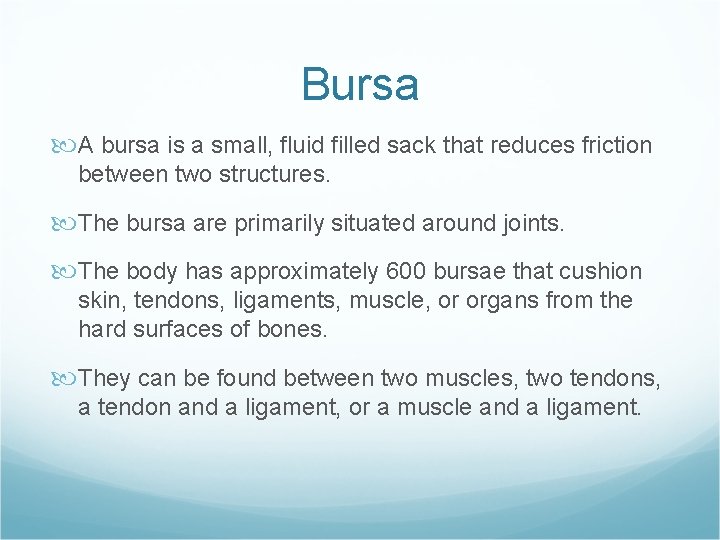 Bursa

A bursa is a small, fluid filled sack that reduces friction between two structures.

The bursa are primarily situated around joints.

The body has approximately 600 bursae that cushion skin, tendons, ligaments, muscle, or organs from the hard surfaces of bones.

They can be found between two muscles, two tendons, a tendon and a ligament, or a muscle and a ligament.